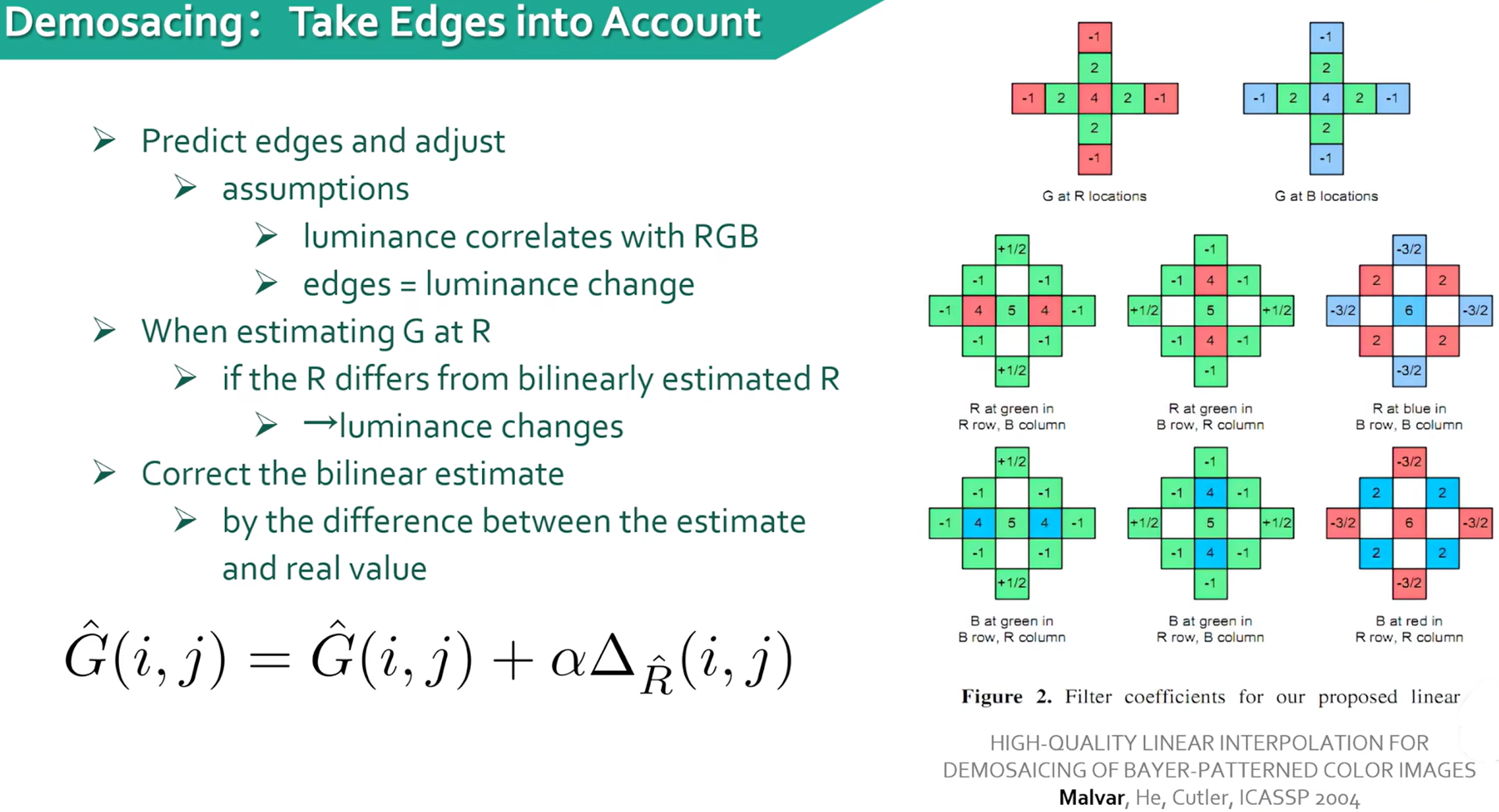 Demosacing: Take Edges into Account

➢ Predict edges and adjust

➢ assumptions

➢ luminance correlates with RGB

➢ edges = luminance change

➢ When estimating G at R

➢ if the R differs from bilinearly estimated R

➢ →luminance changes

➢ Correct the bilinear estimate

➢ by the difference between the estimate and real value

$\hat{G}(i,j) = \hat{G}(i,j) + \alpha\Delta_{\hat{R}}(i,j)$

-1
2
-1 2 4 2 -1
2
-1

G at R locations

-1
2
-1 2 4 2 -1
2
-1

G at B locations

+1/2
-1 -1
-1 4 5 4 -1
-1 -1
+1/2

R at green in R row, B column

-1
-1 4 -1
+1/2 5 +1/2
-1 4 -1
-1

R at green in B row, R column

-3/2
2 2
-3/2 6 -3/2
2 2
-3/2

R at blue in B row, B column

+1/2
-1 -1
-1 4 5 4 -1
-1 -1
+1/2

B at green in B row, R column

-1
-1 4 -1
+1/2 5 +1/2
-1 4 -1
-1

B at green in R row, B column

-3/2
2 2
-3/2 6 -3/2
2 2
-3/2

B at red in R row, R column

Figure 2. Filter coefficients for our proposed linear

HIGH-QUALITY LINEAR INTERPOLATION FOR DEMOSAICING OF BAYER-PATTERNED COLOR IMAGES
Malvar, He, Cutler, ICASSP 2004